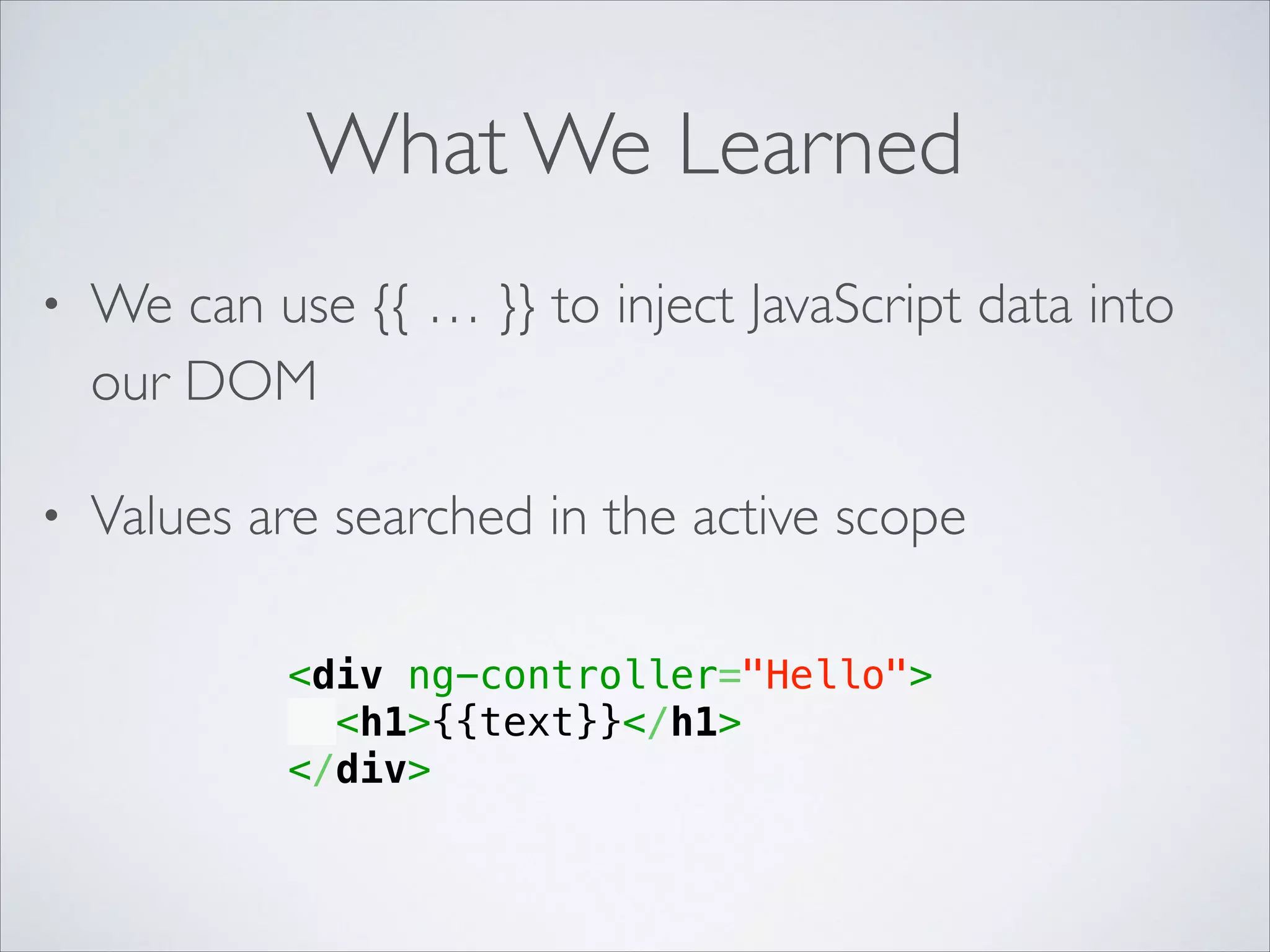 What We Learned

• We can use {{ … }} to inject JavaScript data into our DOM

• Values are searched in the active scope

<div ng-controller="Hello">
  <h1>{{text}}</h1>
</div>